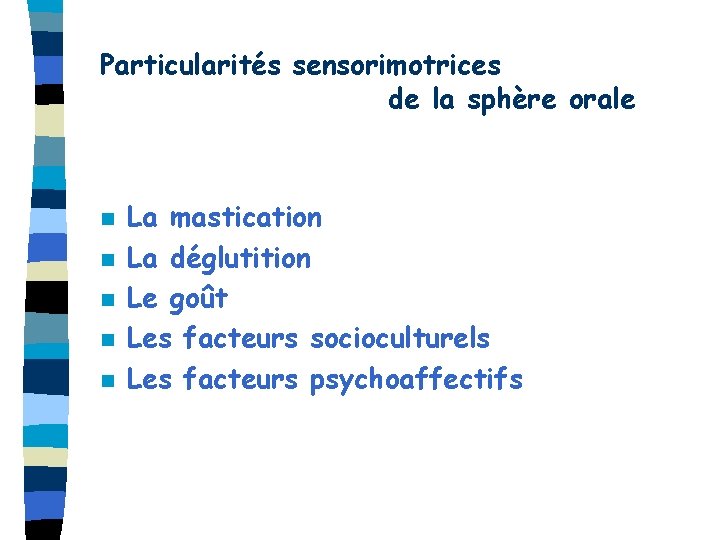 Particularités sensorimotrices de la sphère orale

- La mastication
- La déglutition
- Le goût
- Les facteurs socioculturels
- Les facteurs psychoaffectifs